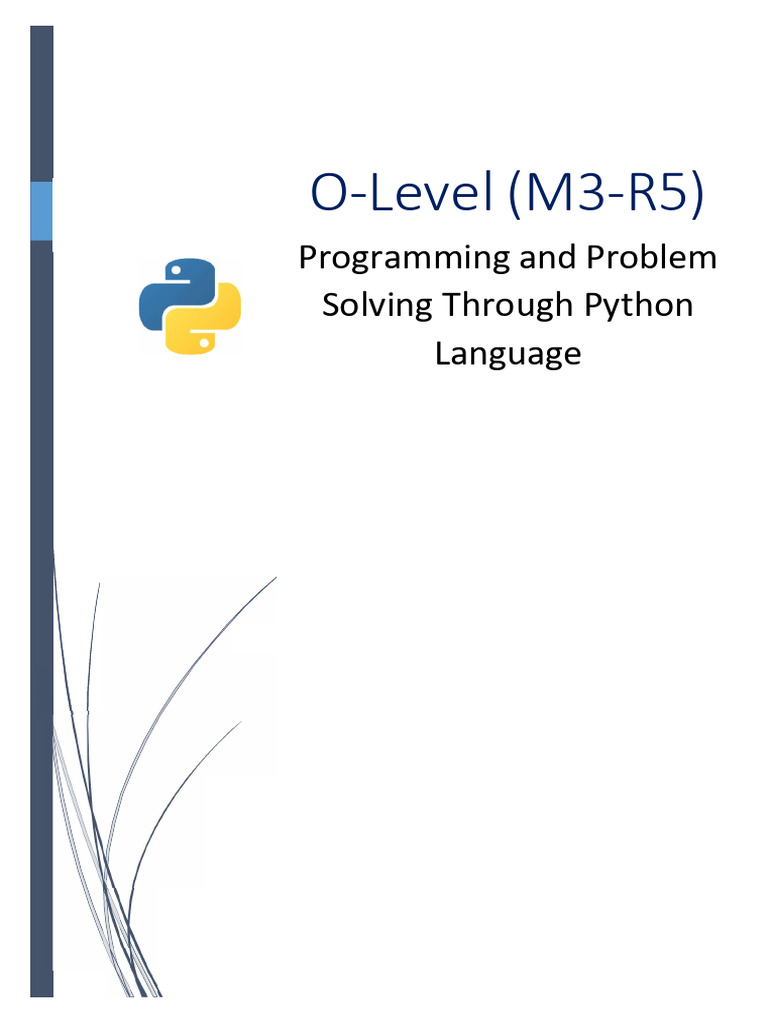 O-Level (M3-R5)

Programming and Problem Solving Through Python Language